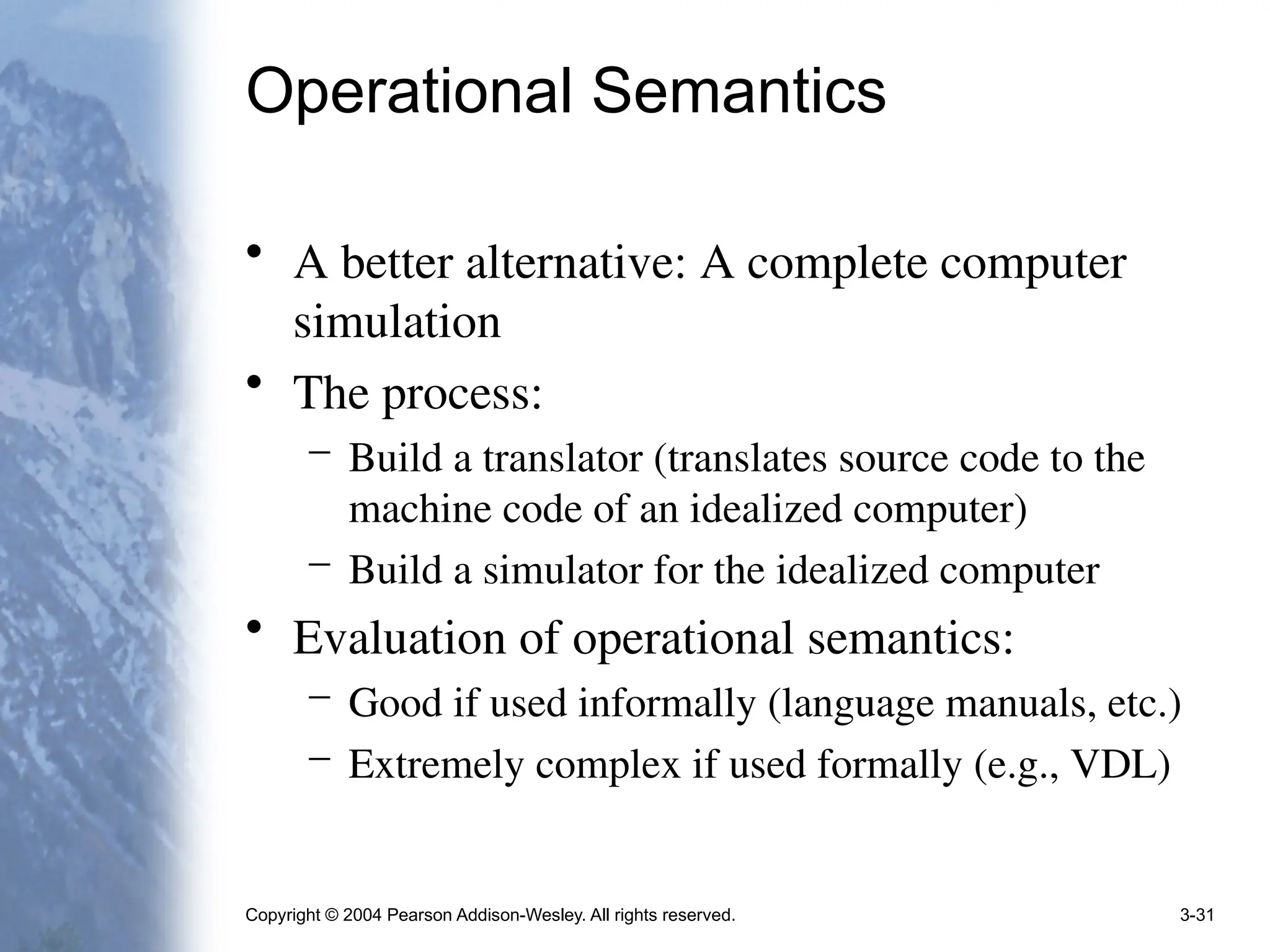 Operational Semantics

• A better alternative: A complete computer simulation

• The process:

– Build a translator (translates source code to the machine code of an idealized computer)

– Build a simulator for the idealized computer

• Evaluation of operational semantics:

– Good if used informally (language manuals, etc.)

– Extremely complex if used formally (e.g., VDL)

Copyright © 2004 Pearson Addison-Wesley. All rights reserved.

3-31